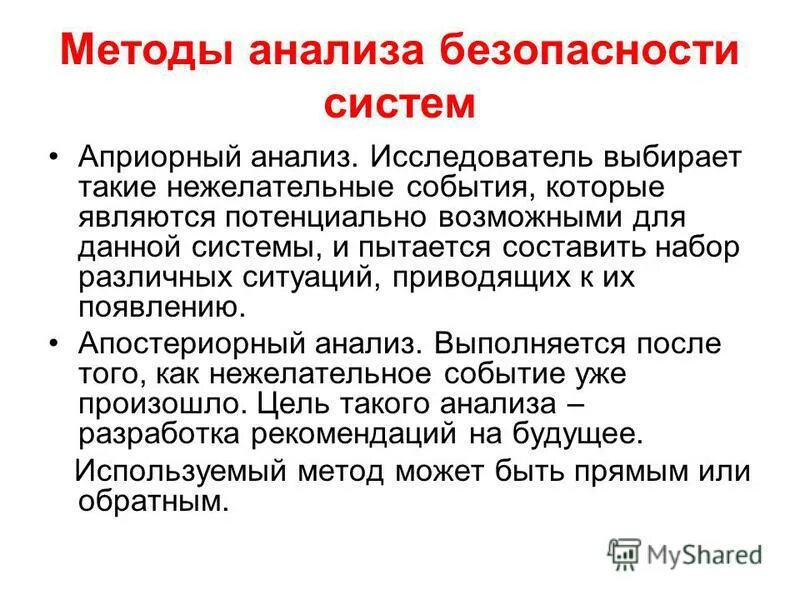 Методы анализа безопасности систем

• Априорный анализ. Исследователь выбирает такие нежелательные события, которые являются потенциально возможными для данной системы, и пытается составить набор различных ситуаций, приводящих к их появлению.

• Апостериорный анализ. Выполняется после того, как нежелательное событие уже произошло. Цель такого анализа – разработка рекомендаций на будущее.

Используемый метод может быть прямым или обратным.

MyShared